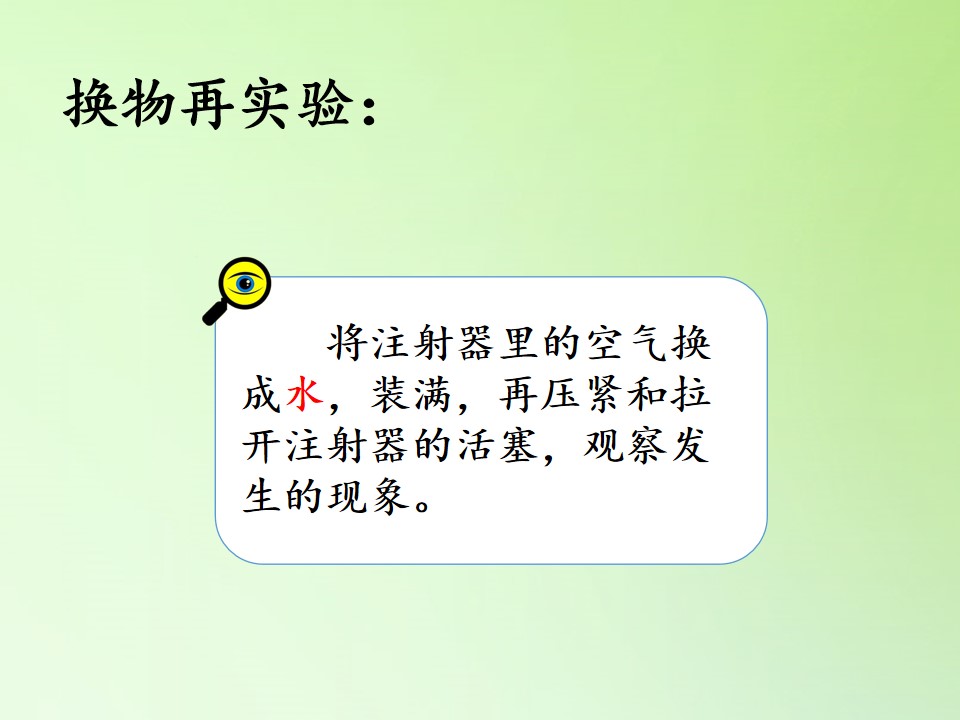 换物再实验：

将注射器里的空气换成水，装满，再压紧和拉开注射器的活塞，观察发生的现象。